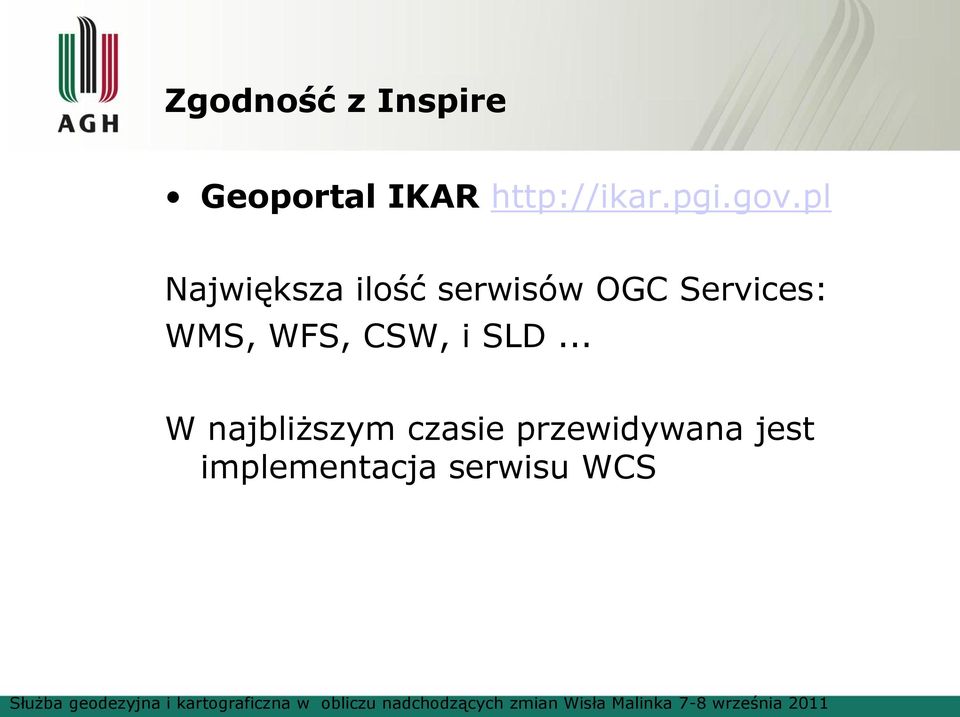 AGH

Zgodność z Inspire

• Geoportal IKAR http://ikar.pgi.gov.pl

Największa ilość serwisów OGC Services: WMS, WFS, CSW, i SLD ...

W najbliższym czasie przewidywana jest implementacja serwisu WCS

Służba geodezyjna i kartograficzna w obliczu nadchodzących zmian Wisła Malinka 7-8 września 2011